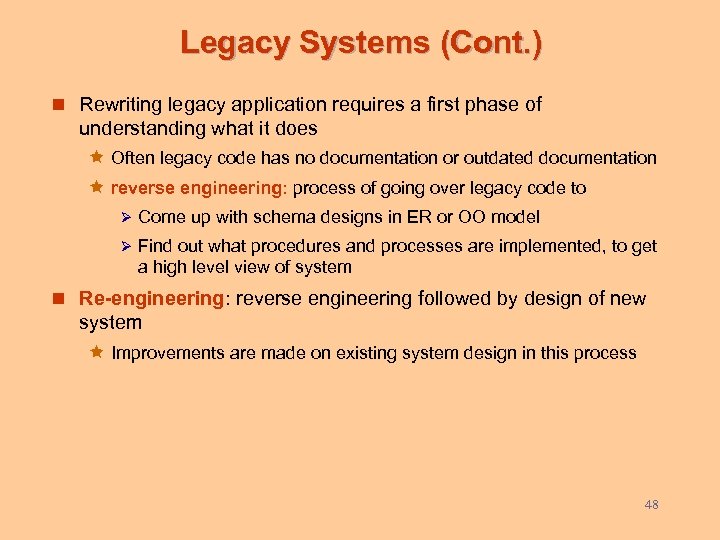 Legacy Systems (Cont.)

Rewriting legacy application requires a first phase of understanding what it does

Often legacy code has no documentation or outdated documentation

reverse engineering: process of going over legacy code to

Come up with schema designs in ER or OO model

Find out what procedures and processes are implemented, to get a high level view of system

Re-engineering: reverse engineering followed by design of new system

Improvements are made on existing system design in this process

48